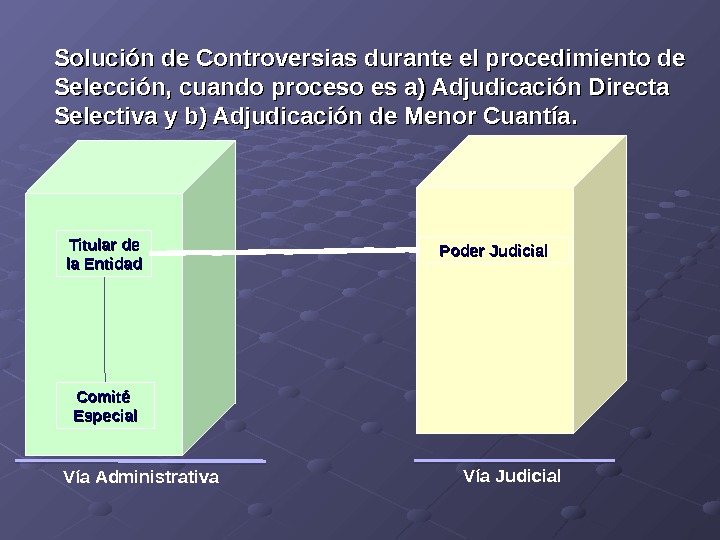 Solución de Controversias durante el procedimiento de Selección, cuando proceso es a) Adjudicación Directa Selectiva y b) Adjudicación de Menor Cuantía.

Titular de la Entidad

Comité Especial

Poder Judicial

Vía Administrativa

Vía Judicial